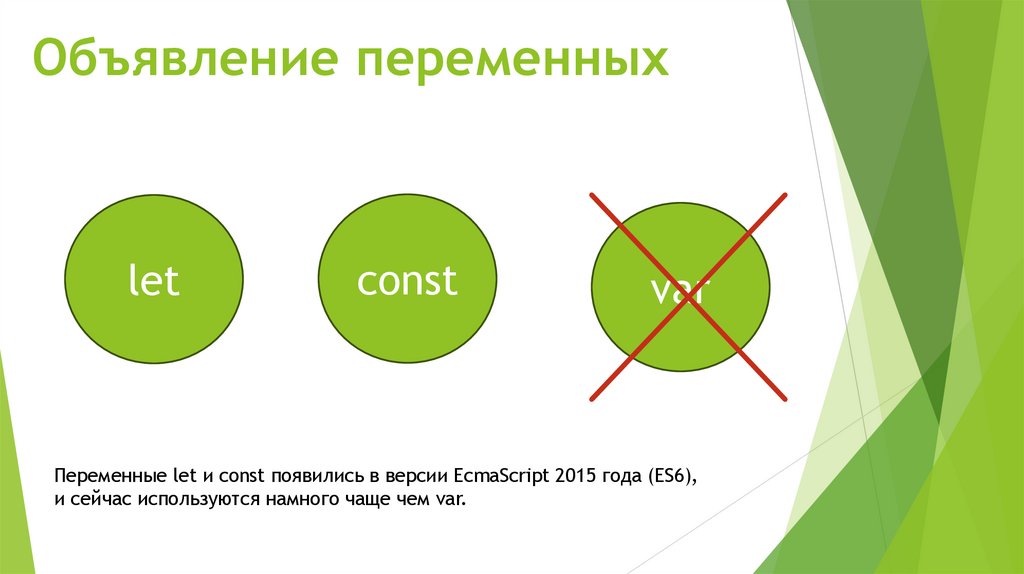 Объявление переменных

let

const

var

Переменные let и const появились в версии EcmaScript 2015 года (ES6), и сейчас используются намного чаще чем var.